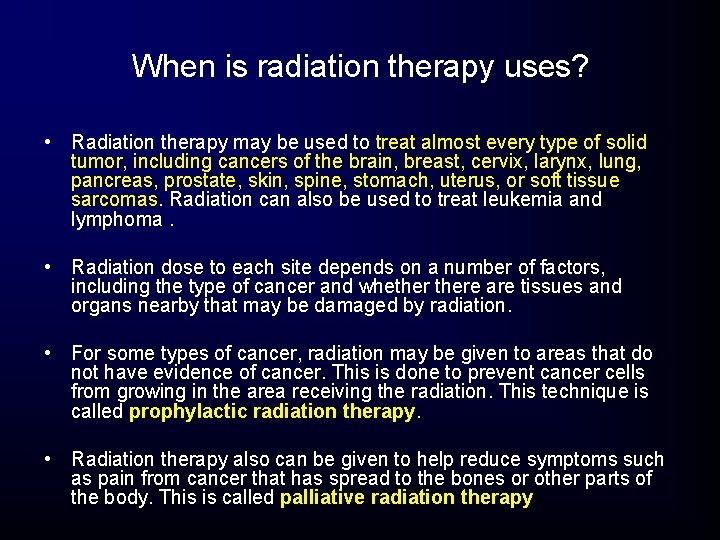 When is radiation therapy uses?

• Radiation therapy may be used to treat almost every type of solid tumor, including cancers of the brain, breast, cervix, larynx, lung, pancreas, prostate, skin, spine, stomach, uterus, or soft tissue sarcomas. Radiation can also be used to treat leukemia and lymphoma .

• Radiation dose to each site depends on a number of factors, including the type of cancer and whether there are tissues and organs nearby that may be damaged by radiation.

• For some types of cancer, radiation may be given to areas that do not have evidence of cancer. This is done to prevent cancer cells from growing in the area receiving the radiation. This technique is called prophylactic radiation therapy.

• Radiation therapy also can be given to help reduce symptoms such as pain from cancer that has spread to the bones or other parts of the body. This is called palliative radiation therapy